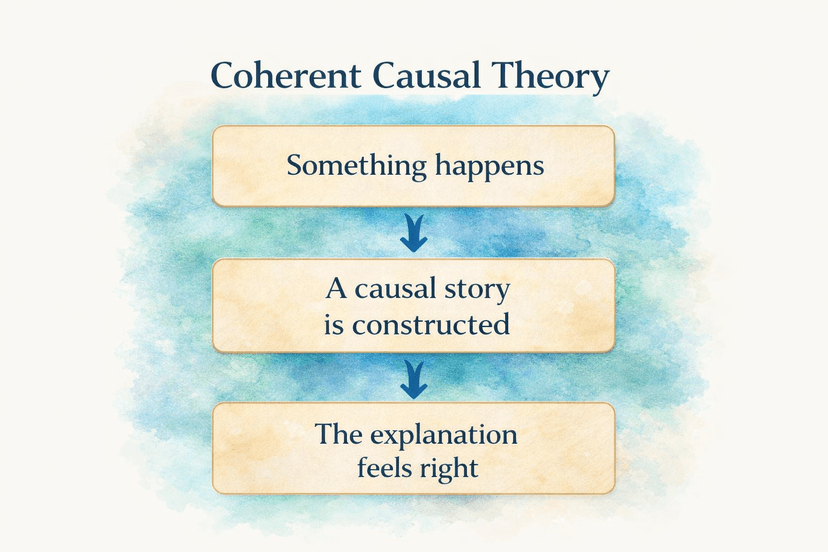 Coherent Causal Theory

Something happens

A causal story is constructed

The explanation feels right